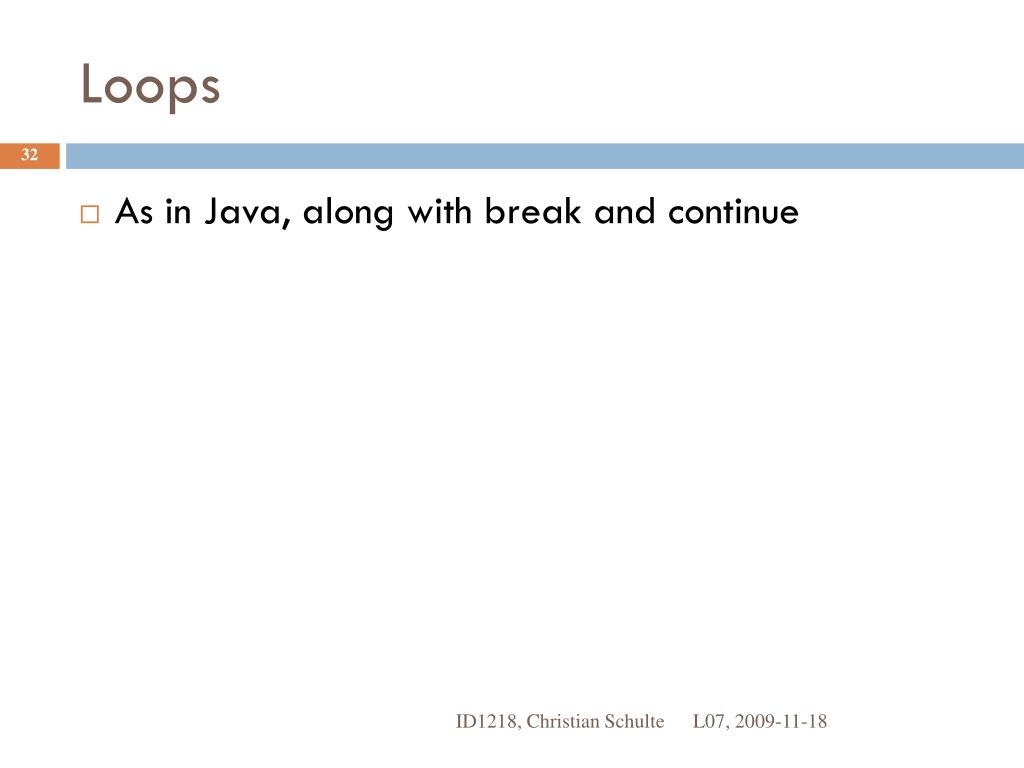 Loops

32

As in Java, along with break and continue

ID1218, Christian Schulte L07, 2009-11-18